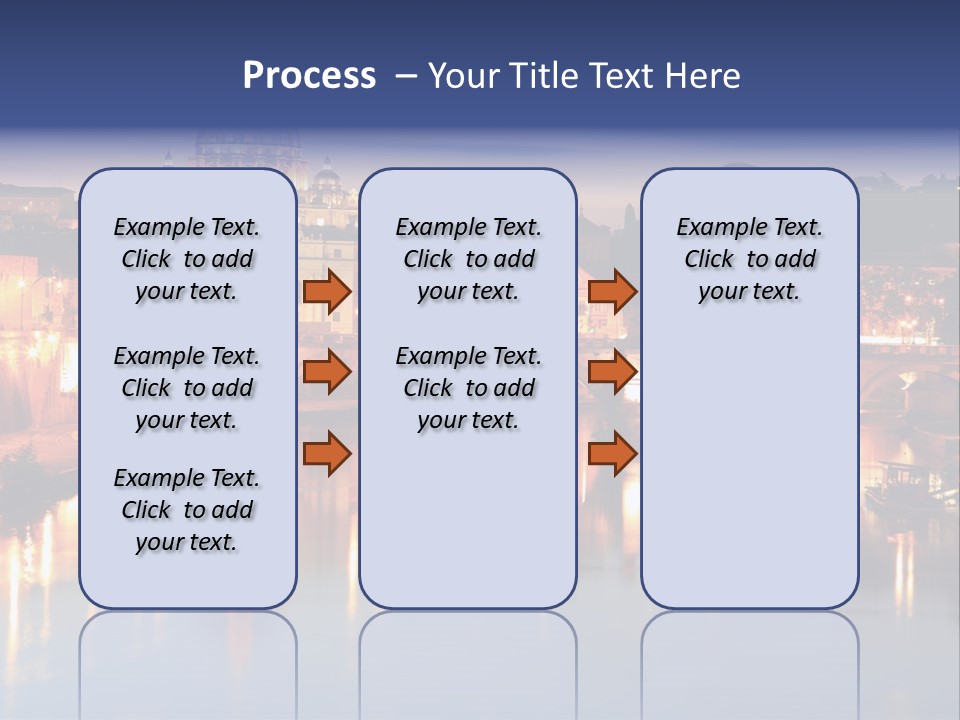 Process – Your Title Text Here

Example Text. Click to add your text.

Example Text. Click to add your text.

Example Text. Click to add your text.

Example Text. Click to add your text.

Example Text. Click to add your text.

Example Text. Click to add your text.